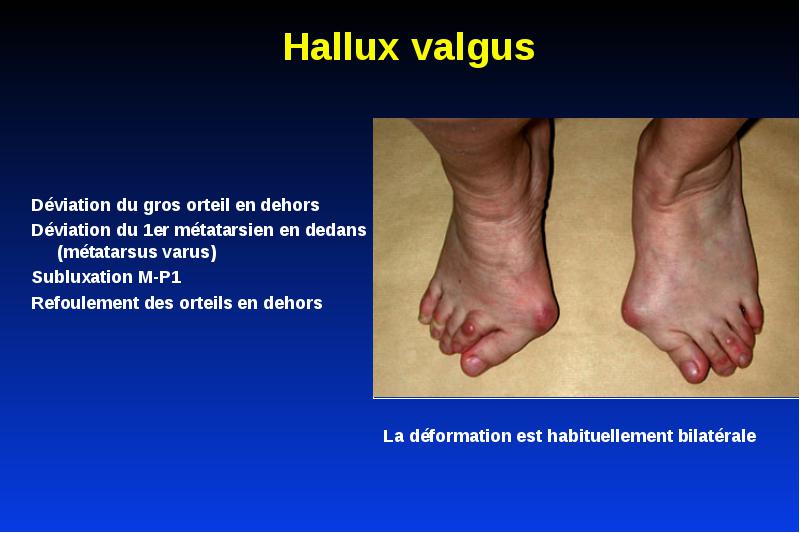 Hallux valgus

Déviation du gros orteil en dehors
Déviation du 1er métatarsien en dedans (métatarsus varus)
Subluxation M-P1
Refoulement des orteils en dehors

La déformation est habituellement bilatérale